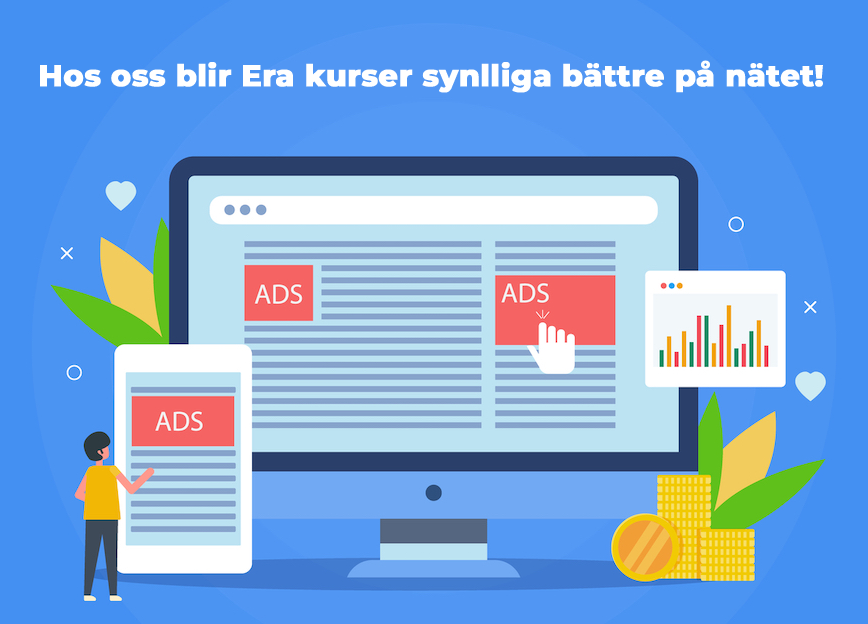 Hos oss blir Era kurser synlliga bättre på nätet!

ADS

ADS

ADS